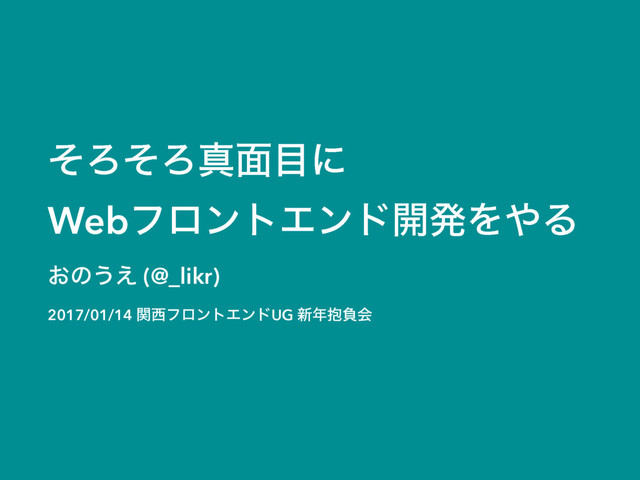 そろそろ真面目に
Webフロントエンド開発をやる

おのうえ (@_likr)

2017/01/14 関西フロントエンドUG 新年抱負会